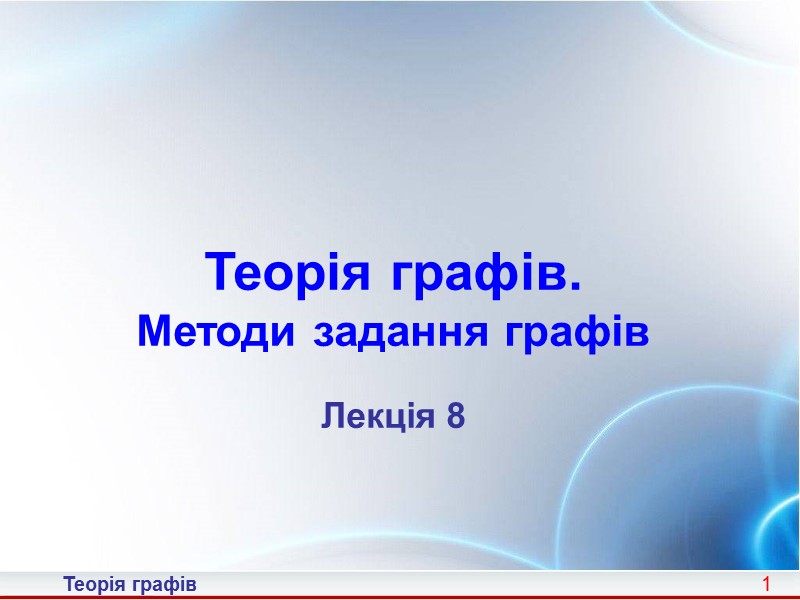 Теорія графів.
Методи задання графів

Лекція 8

Теорія графів 1